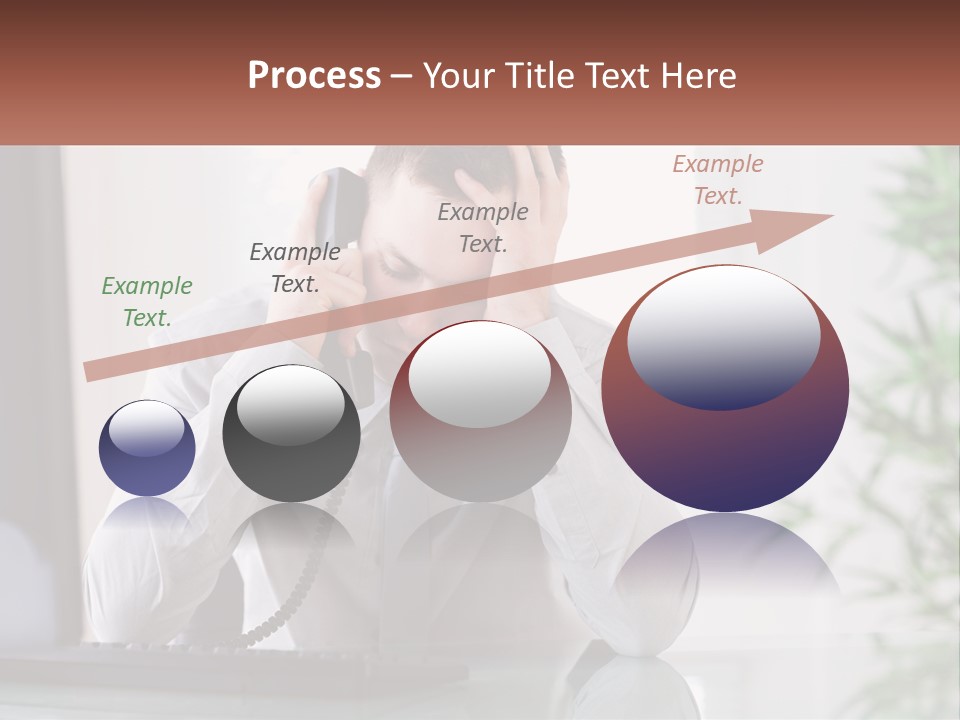 Process – Your Title Text Here

Example Text.

Example Text.

Example Text.

Example Text.